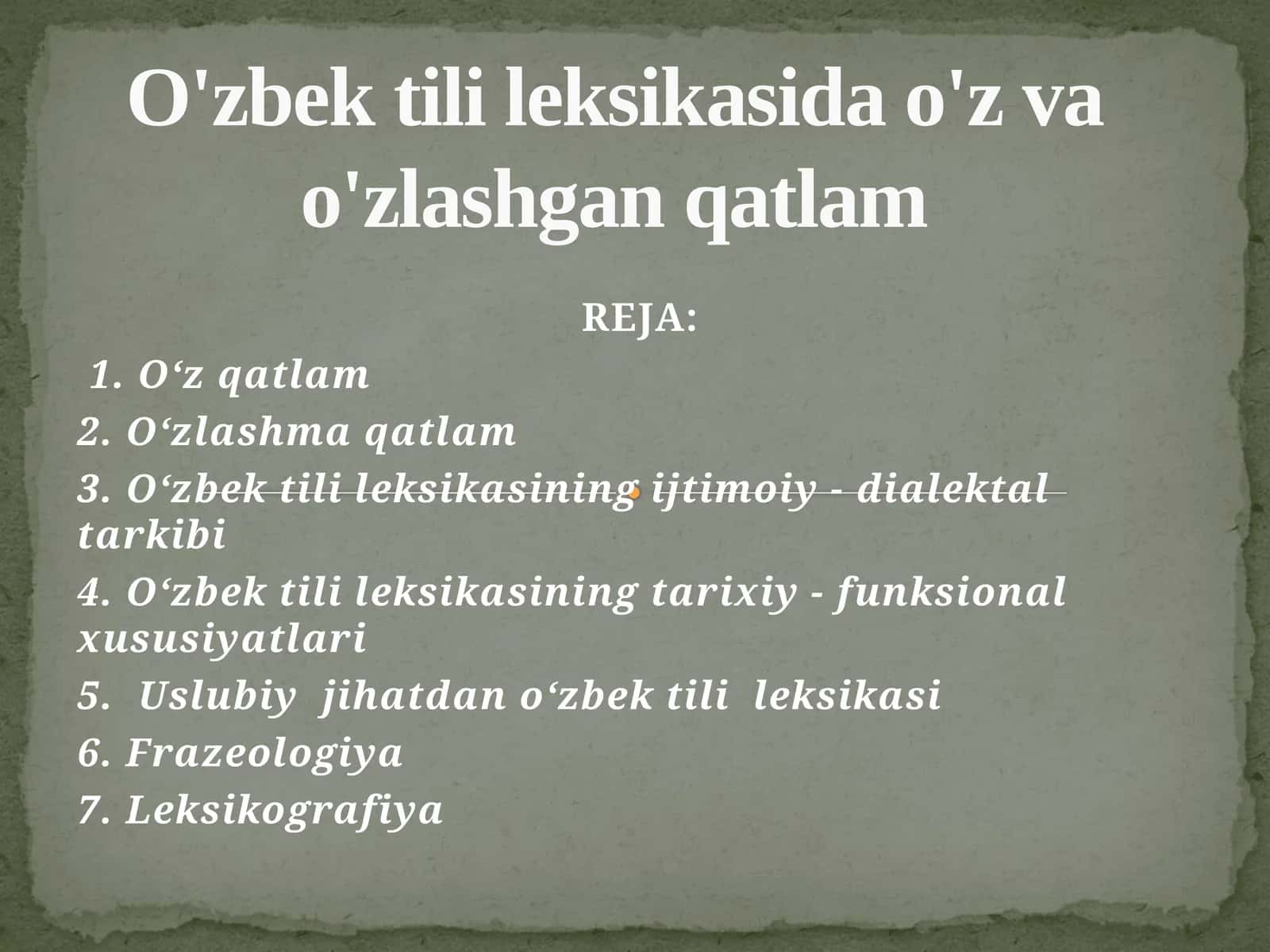 O'zbek tili leksikasida o'z va o'zlashgan qatlam

REJA:

1. O‘z qatlam

2. O‘zlashma qatlam

3. O‘zbek tili leksikasining ijtimoiy - dialektal tarkibi

4. O‘zbek tili leksikasining tarixiy - funksional xususiyatlari

5. Uslubiy jihatdan o‘zbek tili leksikasi

6. Frazeologiya

7. Leksikografiya